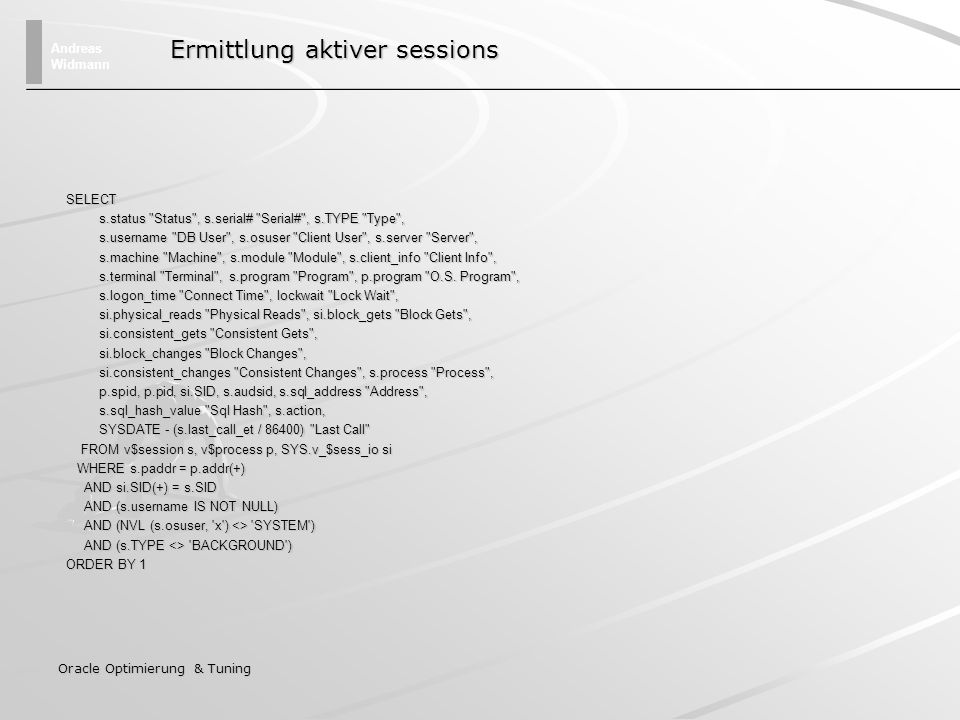 Andreas Widmann

Ermittlung aktiver sessions

SELECT
s.status "Status", s.serial# "Serial#", s.TYPE "Type",
s.username "DB User", s.osuser "Client User", s.server "Server",
s.machine "Machine", s.module "Module", s.client_info "Client Info",
s.terminal "Terminal", s.program "Program", p.program "O.S. Program",
s.logon_time "Connect Time", lockwait "Lock Wait",
si.physical_reads "Physical Reads", si.block_gets "Block Gets",
si.consistent_gets "Consistent Gets",
si.block_changes "Block Changes",
si.consistent_changes "Consistent Changes", s.process "Process",
p.spid, p.pid, si.SID, s.audsid, s.sql_address "Address",
s.sql_hash_value "Sql Hash", s.action,
SYSDATE - (s.last_call_et / 86400) "Last Call"
FROM v$session s, v$process p, SYS.v_$sess_io si
WHERE s.paddr = p.addr(+)
AND si.SID(+) = s.SID
AND (s.username IS NOT NULL)
AND (NVL (s.osuser, 'x') <> 'SYSTEM')
AND (s.TYPE <> 'BACKGROUND')
ORDER BY 1

Oracle Optimierung & Tuning